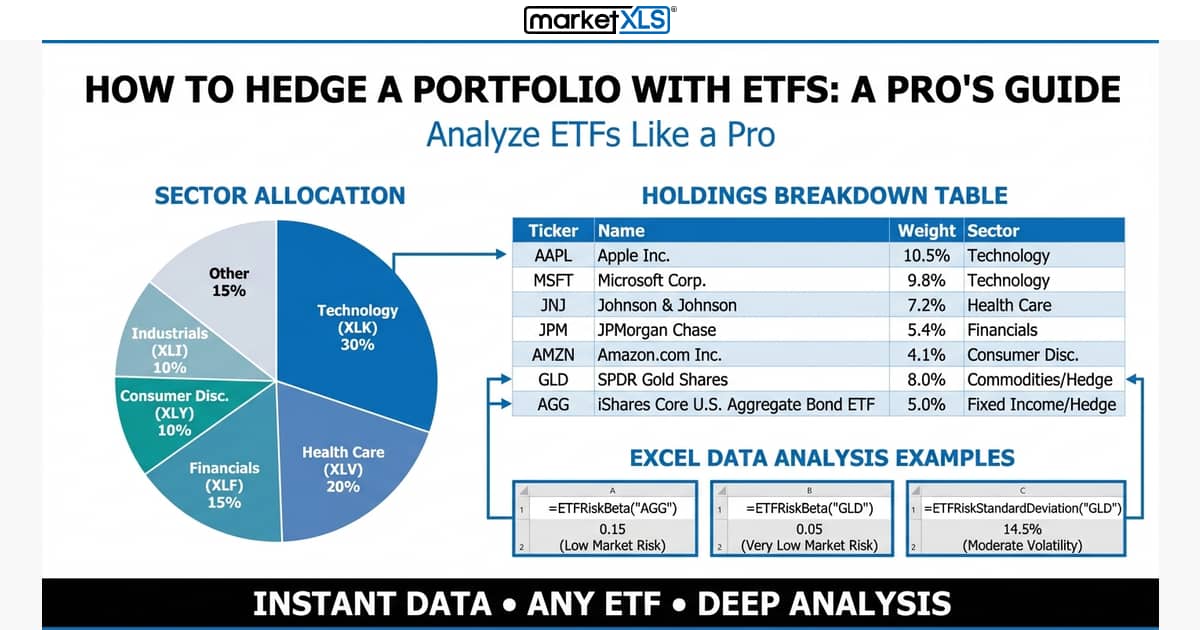 marketXLS®

HOW TO HEDGE A PORTFOLIO WITH ETFS: A PRO'S GUIDE

Analyze ETFs Like a Pro

SECTOR ALLOCATION

Other 15%

Technology (XLK) 30%

Industrials (XLI) 10%

Consumer Disc. (XLY) 10%

Financials (XLF) 15%

Health Care (XLV) 20%

HOLDINGS BREAKDOWN TABLE

| Ticker | Name | Weight | Sector |
|---|---|---|---|
| AAPL | Apple Inc. | 10.5% | Technology |
| MSFT | Microsoft Corp. | 9.8% | Technology |
| JNJ | Johnson & Johnson | 7.2% | Health Care |
| JPM | JPMorgan Chase | 5.4% | Financials |
| AMZN | Amazon.com Inc. | 4.1% | Consumer Disc. |
| GLD | SPDR Gold Shares | 8.0% | Commodities/Hedge |
| AGG | iShares Core U.S. Aggregate Bond ETF | 5.0% | Fixed Income/Hedge |

EXCEL DATA ANALYSIS EXAMPLES

| | A |
|---|---|
| 1 | =ETFRiskBeta("AGG") |
| 2 | 0.15 (Low Market Risk) |

| | B |
|---|---|
| 1 | =ETFRiskBeta("GLD") |
| 2 | 0.05 (Very Low Market Risk) |

| | C |
|---|---|
| 1 | =ETFRiskStandardDeviation("GLD") |
| 2 | 14.5% (Moderate Volatility) |

INSTANT DATA • ANY ETF • DEEP ANALYSIS